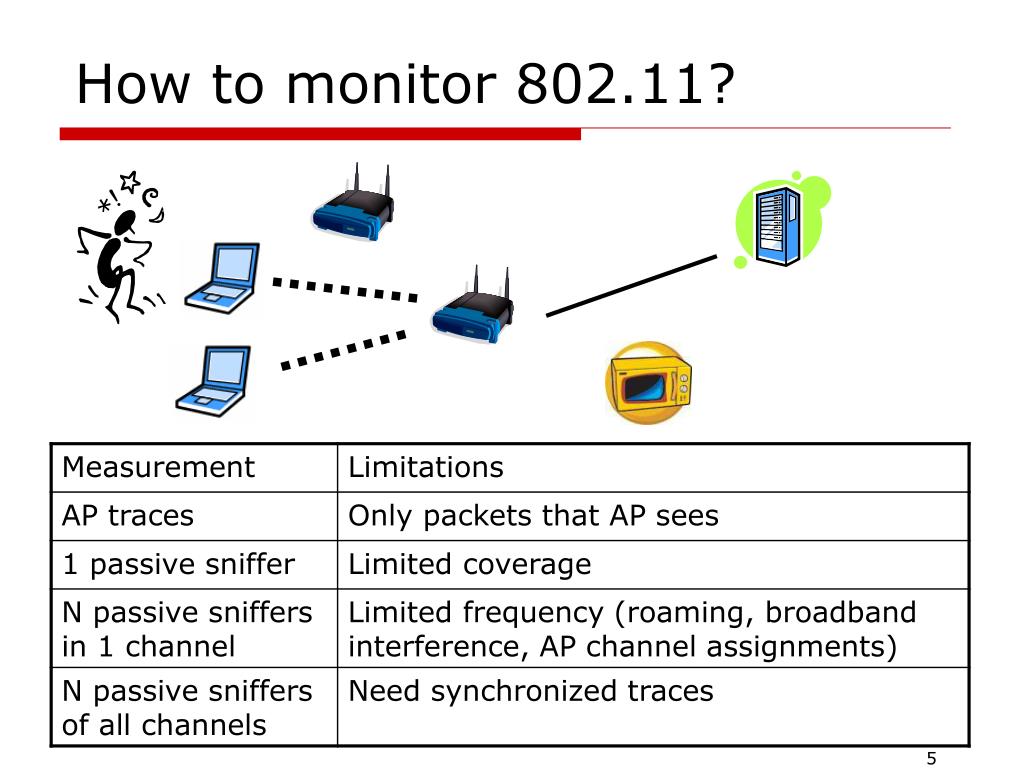 How to monitor 802.11?

| Measurement | Limitations |
|---|---|
| AP traces | Only packets that AP sees |
| 1 passive sniffer | Limited coverage |
| N passive sniffers in 1 channel | Limited frequency (roaming, broadband interference, AP channel assignments) |
| N passive sniffers of all channels | Need synchronized traces |

5